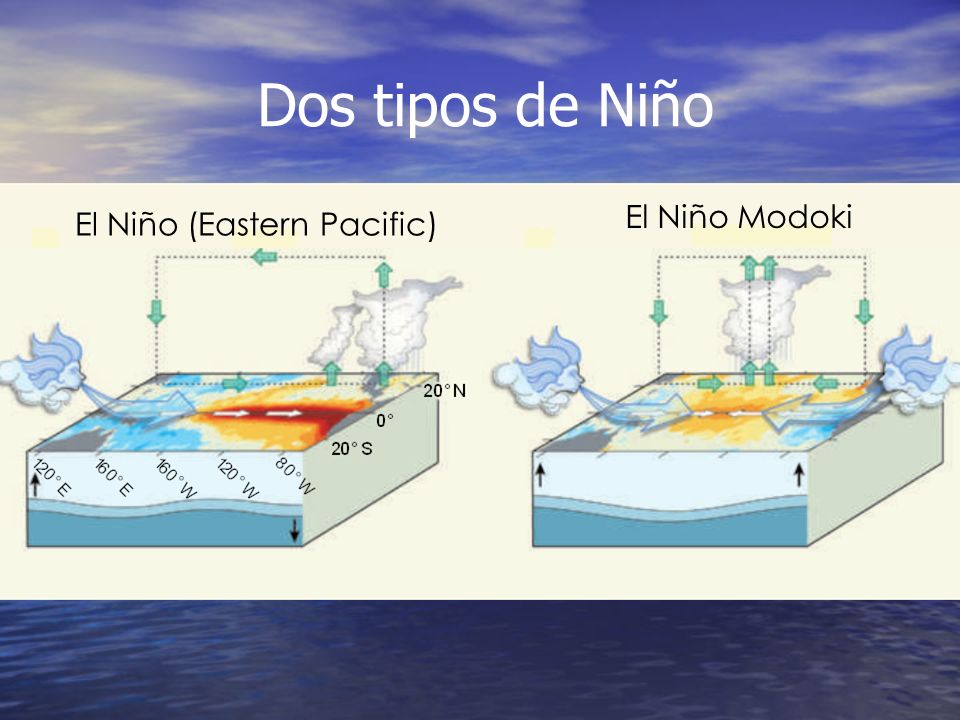 Dos tipos de Niño

El Niño (Eastern Pacific)

20° N

0°

20° S

120° E

160° E

160° W

120° W

80° W

El Niño Modoki